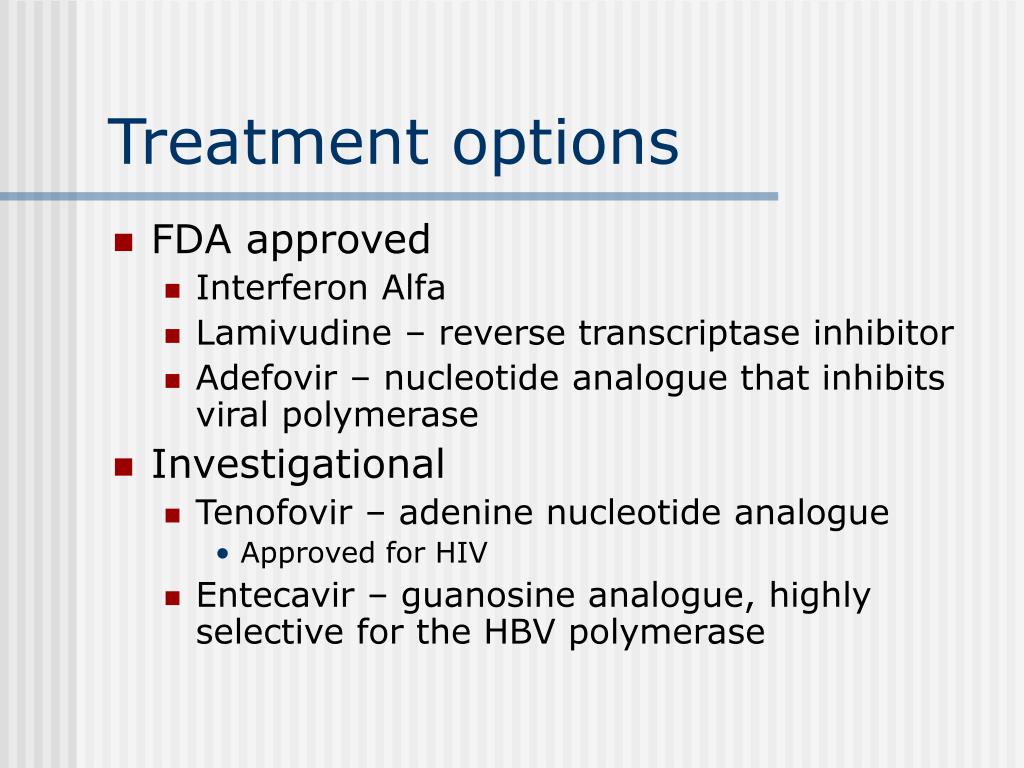 Treatment options

- FDA approved
  - Interferon Alfa
  - Lamivudine – reverse transcriptase inhibitor
  - Adefovir – nucleotide analogue that inhibits viral polymerase
- Investigational
  - Tenofovir – adenine nucleotide analogue
    - Approved for HIV
  - Entecavir – guanosine analogue, highly selective for the HBV polymerase